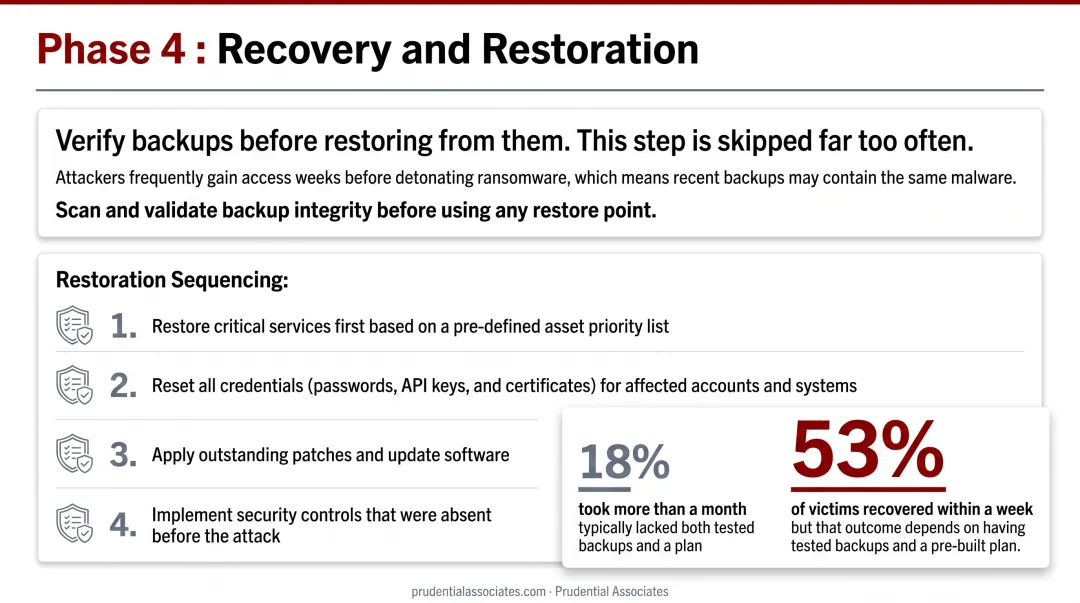 Phase 4 : Recovery and Restoration

Verify backups before restoring from them. This step is skipped far too often.

Attackers frequently gain access weeks before detonating ransomware, which means recent backups may contain the same malware.

Scan and validate backup integrity before using any restore point.

Restoration Sequencing:

1. Restore critical services first based on a pre-defined asset priority list

2. Reset all credentials (passwords, API keys, and certificates) for affected accounts and systems

3. Apply outstanding patches and update software

4. Implement security controls that were absent before the attack

18%
took more than a month typically lacked both tested backups and a plan

53%
of victims recovered within a week but that outcome depends on having tested backups and a pre-built plan.

prudentialassociates.com · Prudential Associates